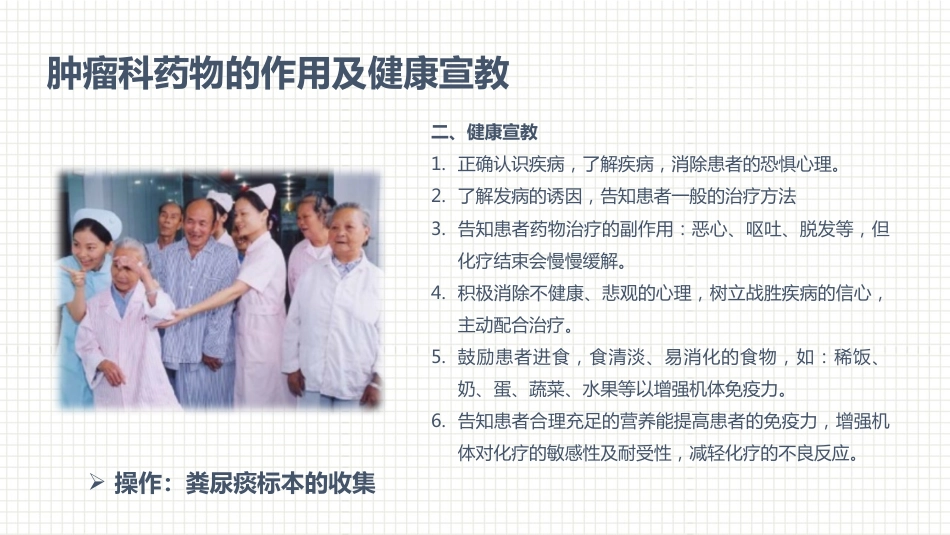 肿瘤科药物的作用及健康宣教

二、健康宣教

1. 正确认识疾病，了解疾病，消除患者的恐惧心理。
2. 了解发病的诱因，告知患者一般的治疗方法
3. 告知患者药物治疗的副作用：恶心、呕吐、脱发等，但化疗结束会慢慢缓解。
4. 积极消除不健康、悲观的心理，树立战胜疾病的信心，主动配合治疗。
5. 鼓励患者进食，食清淡、易消化的食物，如：稀饭、奶、蛋、蔬菜、水果等以增强机体免疫力。
6. 告知患者合理充足的营养能提高患者的免疫力，增强机体对化疗的敏感性及耐受性，减轻化疗的不良反应。

➢ 操作：粪尿痰标本的收集